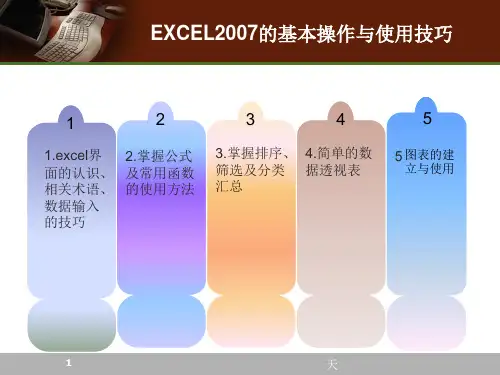 EXCEL2007的基本操作与使用技巧

1
1.excel界面的认识、相关术语、数据输入的技巧

2
2.掌握公式及常用函数的使用方法

3
3.掌握排序、筛选及分类汇总

4
4.简单的数据透视表

5
5 图表的建立与使用

1

天